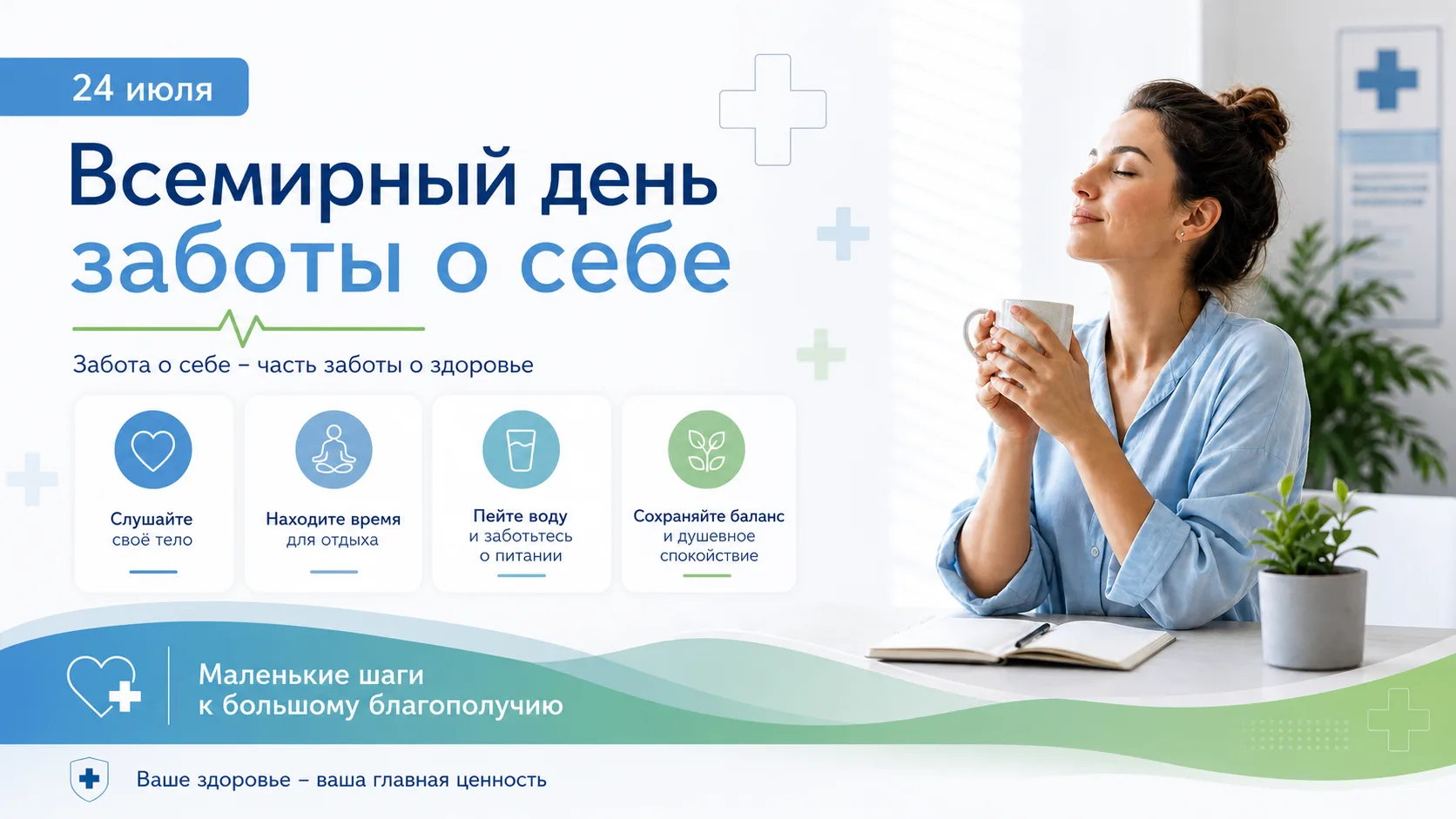 24 июля

Всемирный день заботы о себе

Забота о себе – часть заботы о здоровье

Слушайте своё тело

Находите время для отдыха

Пейте воду и заботьтесь о питании

Сохраняйте баланс и душевное спокойствие

Маленькие шаги к большому благополучию

Ваше здоровье – ваша главная ценность